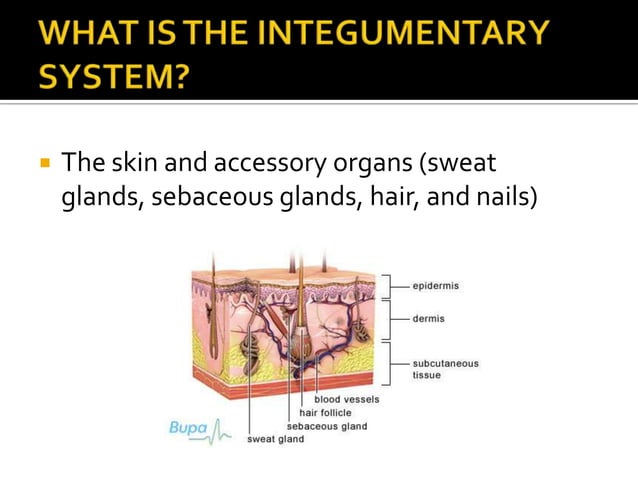 WHAT IS THE INTEGUMENTARY SYSTEM?

The skin and accessory organs (sweat glands, sebaceous glands, hair, and nails)

epidermis
dermis
subcutaneous tissue
blood vessels
hair follicle
sebaceous gland
sweat gland
Bupa